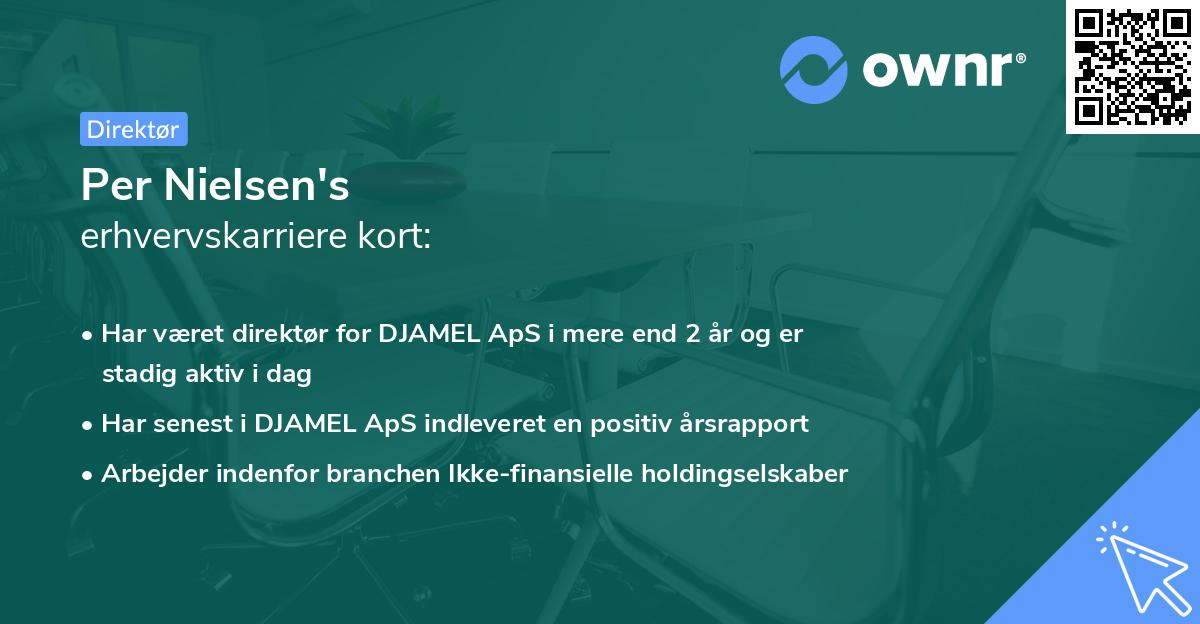 ownr®

Direktør

Per Nielsen's
erhvervskarriere kort:

• Har været direktør for DJAMEL ApS i mere end 2 år og er stadig aktiv i dag
• Har senest i DJAMEL ApS indleveret en positiv årsrapport
• Arbejder indenfor branchen Ikke-finansielle holdingselskaber